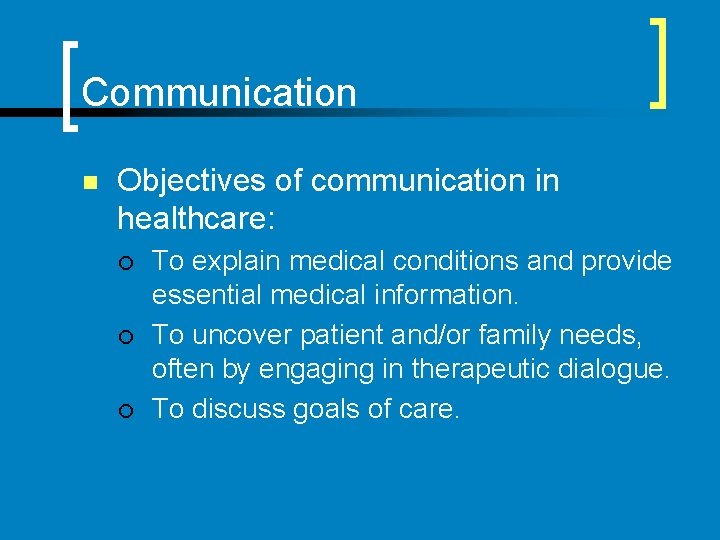 Communication

Objectives of communication in healthcare:

To explain medical conditions and provide essential medical information.

To uncover patient and/or family needs, often by engaging in therapeutic dialogue.

To discuss goals of care.